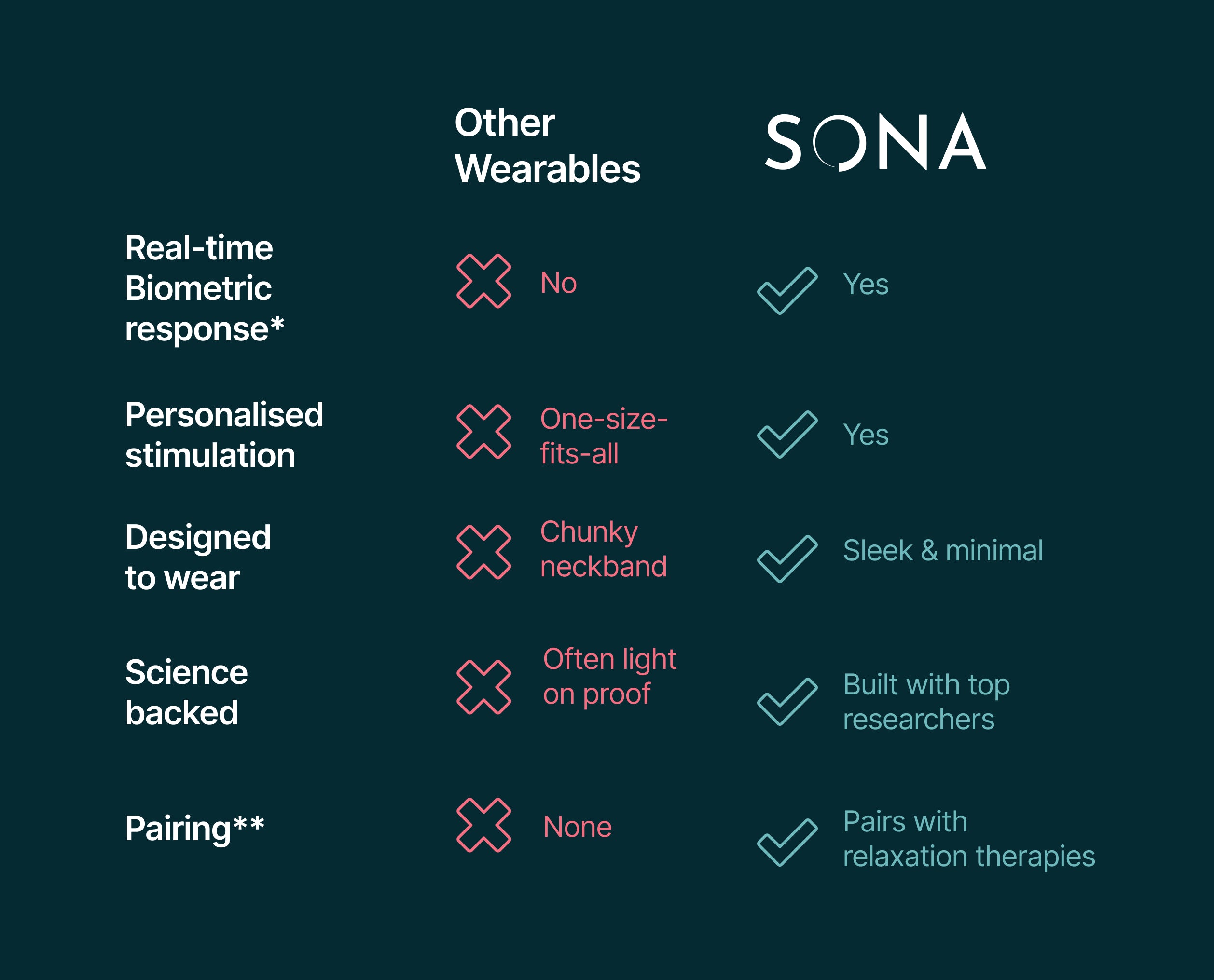 | | Other Wearables | SONA |
|---|---|---|
| Real-time Biometric response* | No | Yes |
| Personalised stimulation | One-size-fits-all | Yes |
| Designed to wear | Chunky neckband | Sleek & minimal |
| Science backed | Often light on proof | Built with top researchers |
| Pairing** | None | Pairs with relaxation therapies |